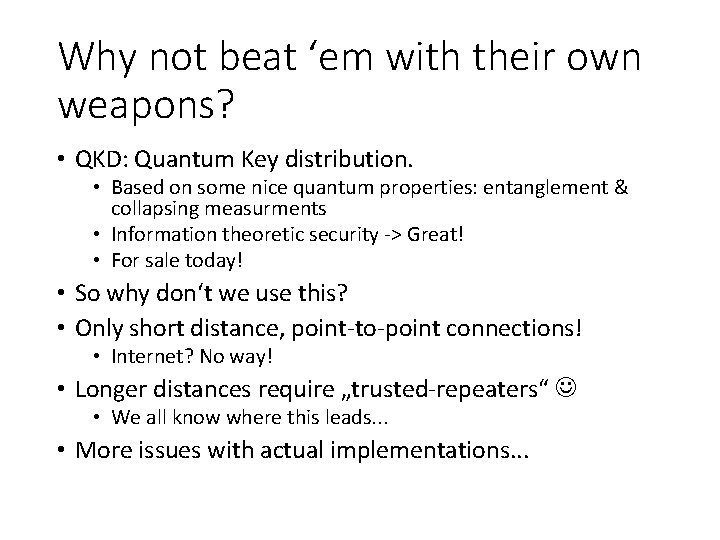 Why not beat ‘em with their own weapons?

• QKD: Quantum Key distribution.
  • Based on some nice quantum properties: entanglement & collapsing measurments
  • Information theoretic security -> Great!
  • For sale today!
• So why don‘t we use this?
• Only short distance, point-to-point connections!
  • Internet? No way!
• Longer distances require „trusted-repeaters“ ☺
  • We all know where this leads...
• More issues with actual implementations...